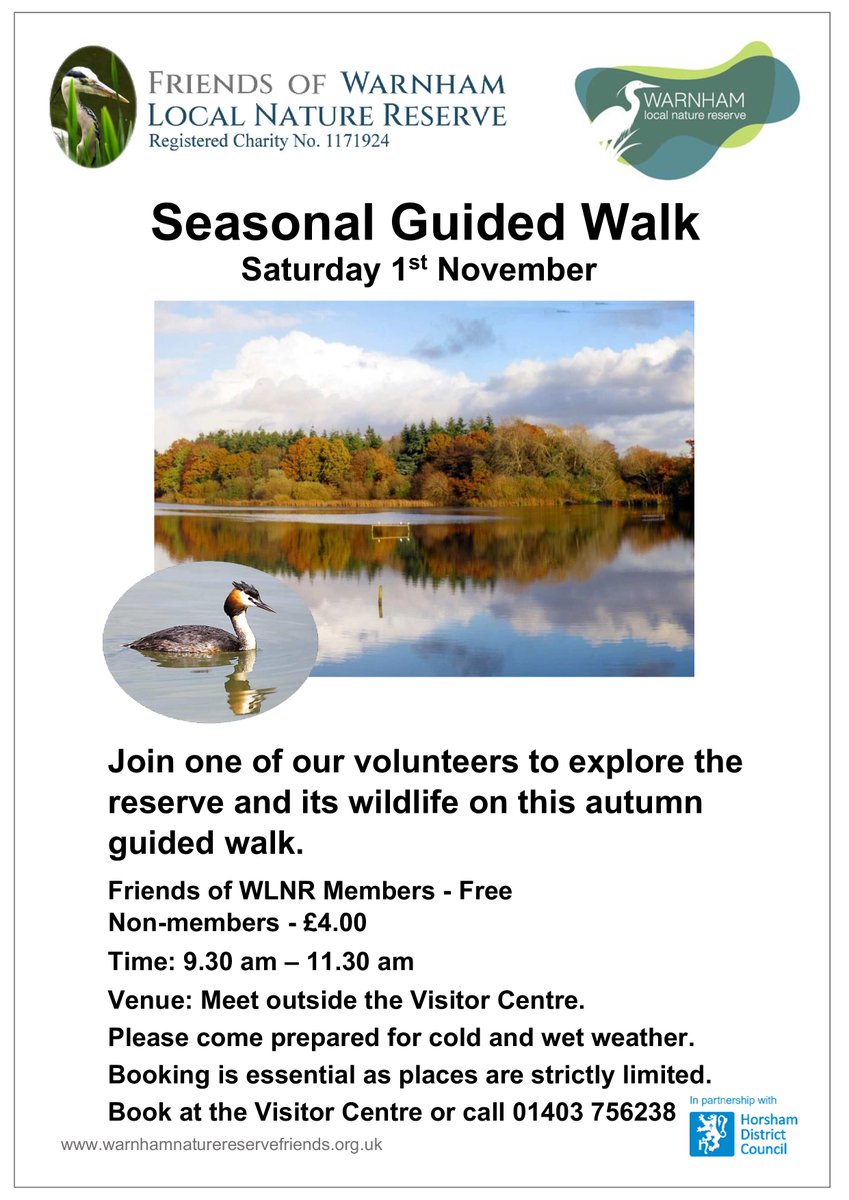 FRIENDS OF WARNHAM LOCAL NATURE RESERVE
Registered Charity No. 1171924

WARNHAM
local nature reserve

Seasonal Guided Walk
Saturday 1st November

Join one of our volunteers to explore the reserve and its wildlife on this autumn guided walk.

Friends of WLNR Members - Free
Non-members - £4.00

Time: 9.30 am – 11.30 am

Venue: Meet outside the Visitor Centre.

Please come prepared for cold and wet weather.

Booking is essential as places are strictly limited.

Book at the Visitor Centre or call 01403 756238

In partnership with
Horsham District Council

www.warnhamnaturereservefriends.org.uk